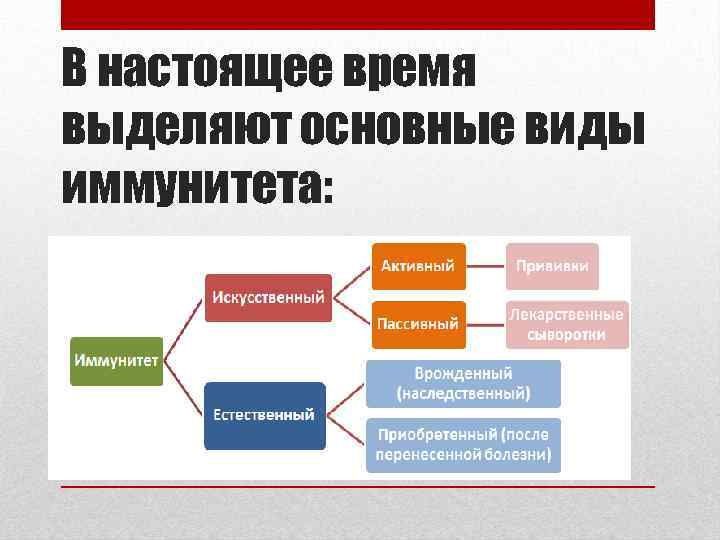 В настоящее время выделяют основные виды иммунитета:

Иммунитет

Искусственный

Активный

Прививки

Пассивный

Лекарственные сыворотки

Естественный

Врожденный (наследственный)

Приобретенный (после перенесенной болезни)